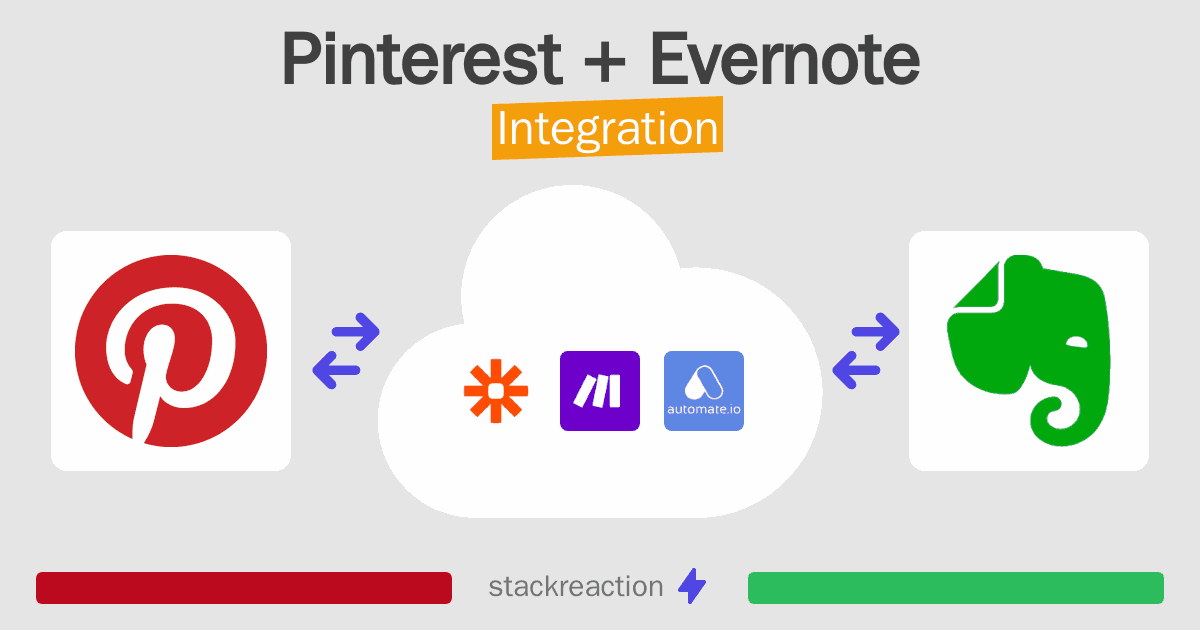 Pinterest + Evernote
Integration

automate.io

stackreaction